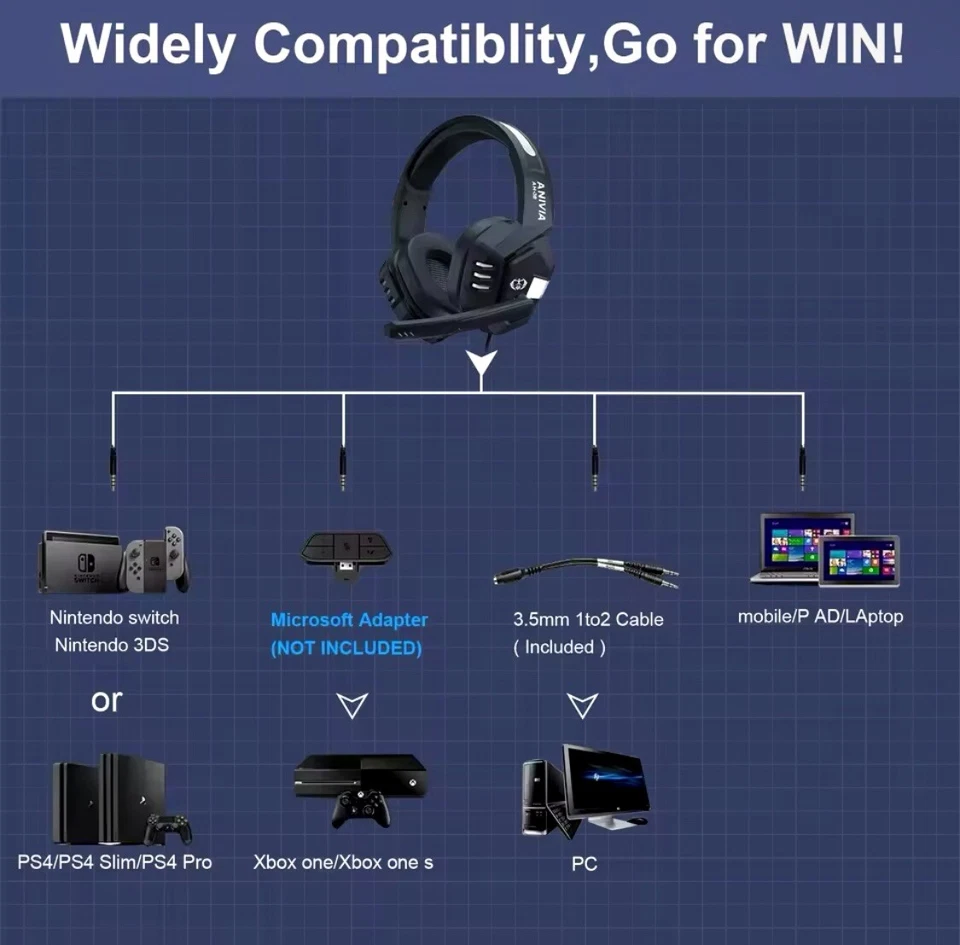 Widely Compatiblity,Go for WIN!

ANIVIA

Nintendo switch
Nintendo 3DS

or

PS4/PS4 Slim/PS4 Pro

Microsoft Adapter
(NOT INCLUDED)

Xbox one/Xbox one s

3.5mm 1to2 Cable
( Included )

PC

mobile/P AD/LAptop